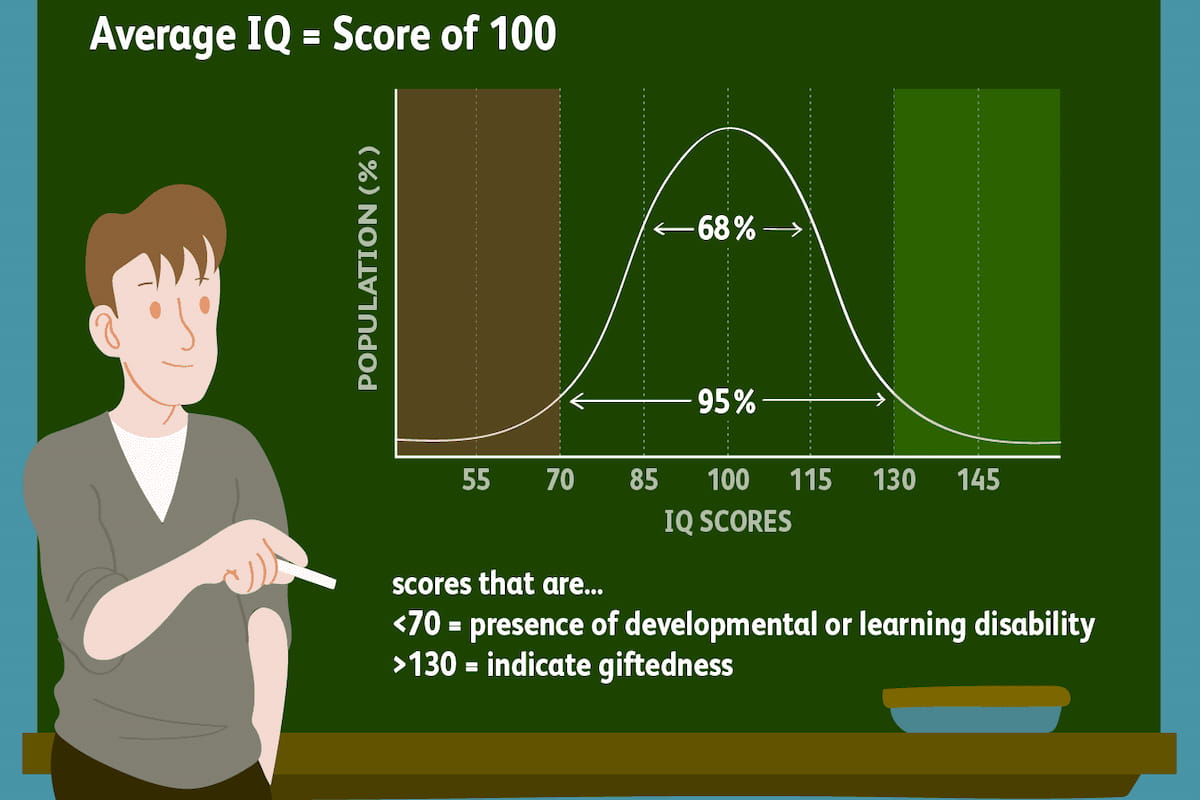 Average IQ = Score of 100

POPULATION (%)

68%

95%

55 70 85 100 115 130 145

IQ SCORES

scores that are...
<70 = presence of developmental or learning disability
>130 = indicate giftedness